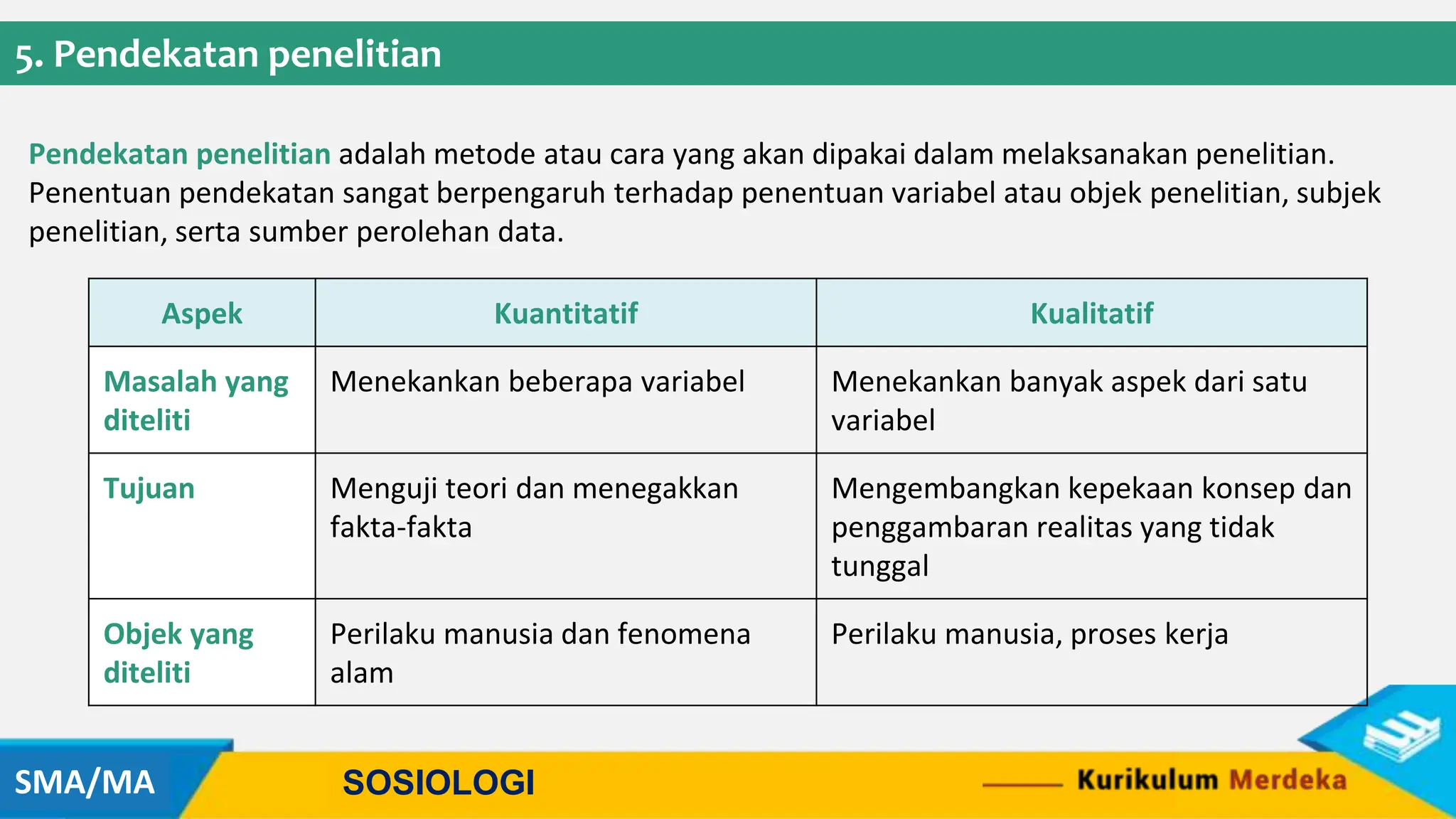 5. Pendekatan penelitian

Pendekatan penelitian adalah metode atau cara yang akan dipakai dalam melaksanakan penelitian. Penentuan pendekatan sangat berpengaruh terhadap penentuan variabel atau objek penelitian, subjek penelitian, serta sumber perolehan data.

| Aspek | Kuantitatif | Kualitatif |
|---|---|---|
| Masalah yang diteliti | Menekankan beberapa variabel | Menekankan banyak aspek dari satu variabel |
| Tujuan | Menguji teori dan menegakkan fakta-fakta | Mengembangkan kepekaan konsep dan penggambaran realitas yang tidak tunggal |
| Objek yang diteliti | Perilaku manusia dan fenomena alam | Perilaku manusia, proses kerja |

SMA/MA SOSIOLOGI Kurikulum Merdeka